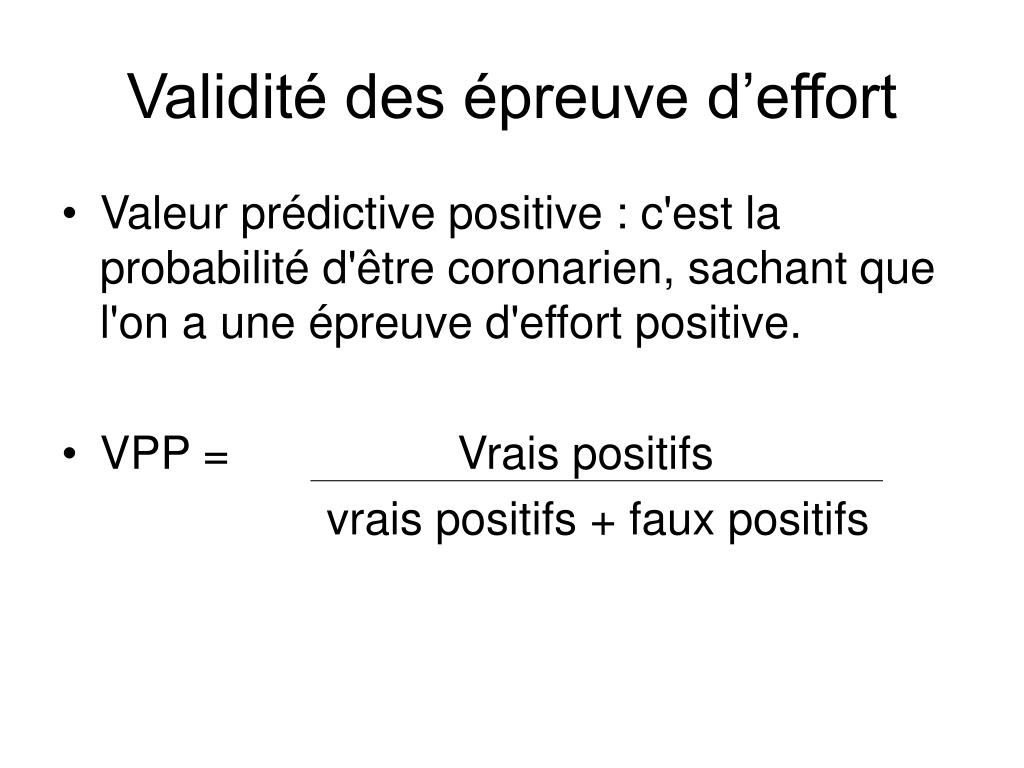 Validité des épreuve d’effort

• Valeur prédictive positive : c'est la probabilité d'être coronarien, sachant que l'on a une épreuve d'effort positive.

• VPP = $\frac{\text{Vrais positifs}}{\text{vrais positifs + faux positifs}}$